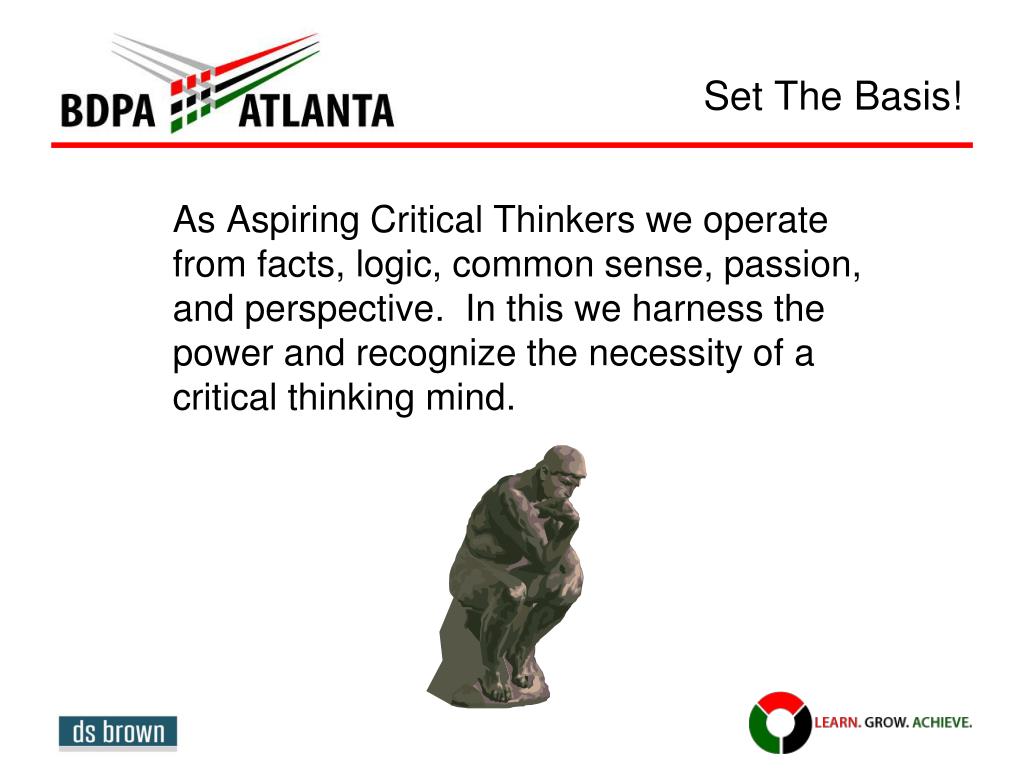 BDPA ATLANTA

Set The Basis!

As Aspiring Critical Thinkers we operate from facts, logic, common sense, passion, and perspective. In this we harness the power and recognize the necessity of a critical thinking mind.

ds brown

LEARN. GROW. ACHIEVE.